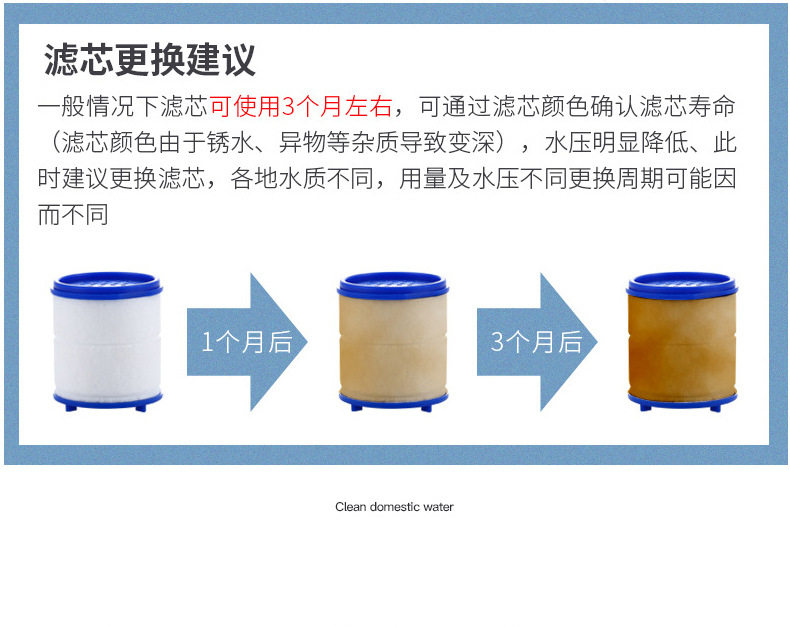 滤芯更换建议

一般情况下滤芯可使用3个月左右，可通过滤芯颜色确认滤芯寿命（滤芯颜色由于锈水、异物等杂质导致变深），水压明显降低、此时建议更换滤芯，各地水质不同，用量及水压不同更换周期可能因而不同

1个月后

3个月后

Clean domestic water